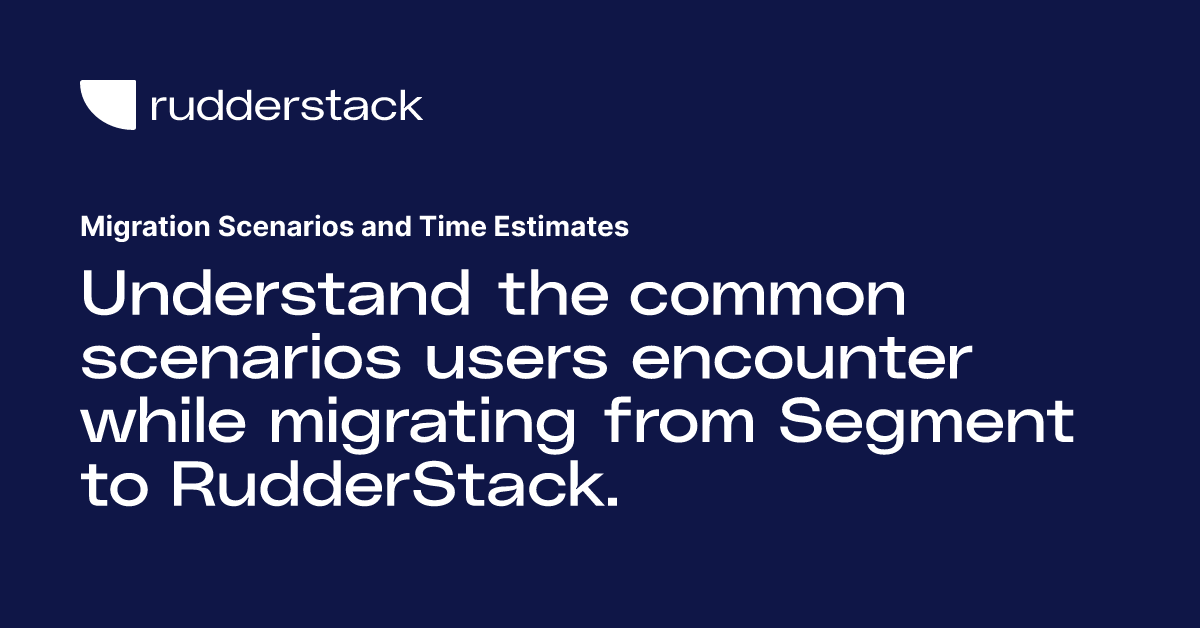 rudderstack

Migration Scenarios and Time Estimates

Understand the common scenarios users encounter while migrating from Segment to RudderStack.